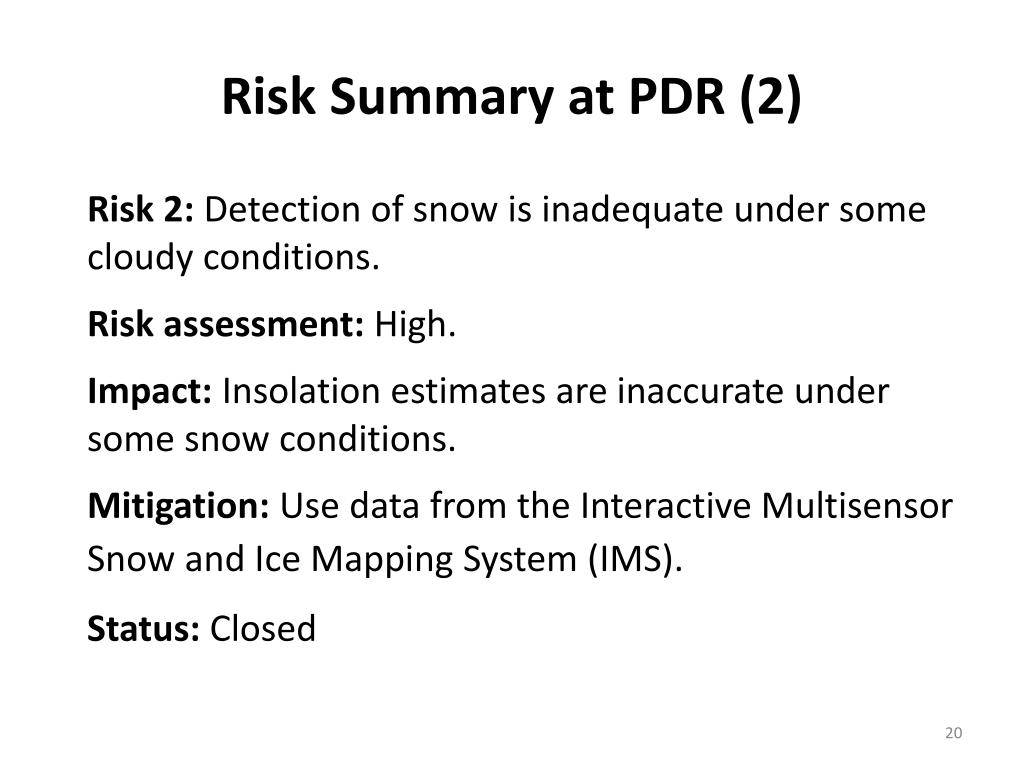 Risk Summary at PDR (2)

Risk 2: Detection of snow is inadequate under some cloudy conditions.

Risk assessment: High.

Impact: Insolation estimates are inaccurate under some snow conditions.

Mitigation: Use data from the Interactive Multisensor Snow and Ice Mapping System (IMS).

Status: Closed

20